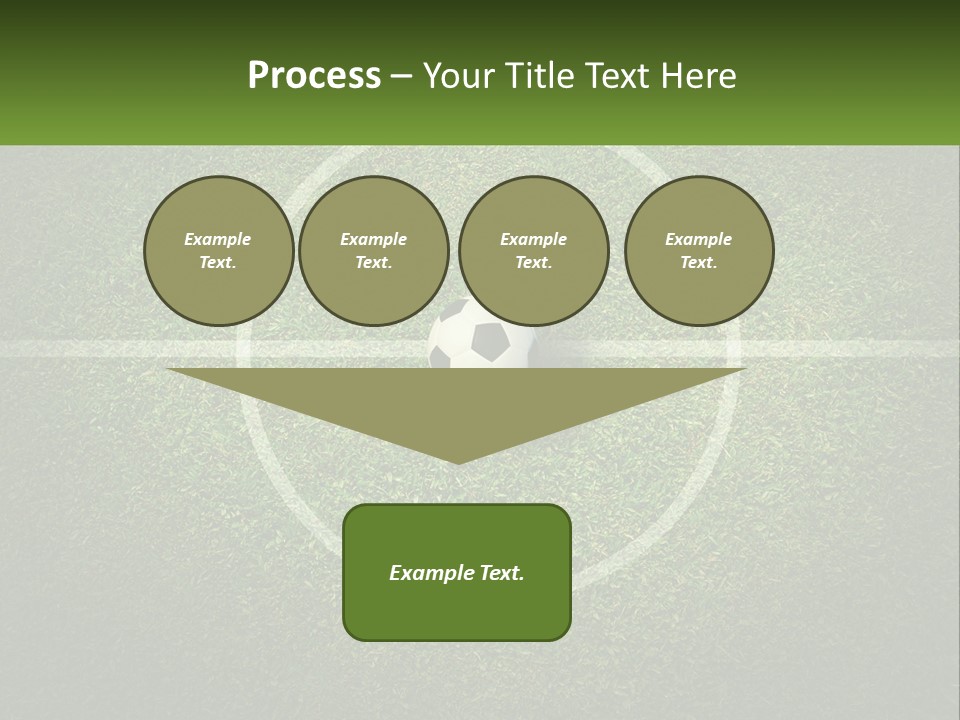 Process – Your Title Text Here

Example Text.

Example Text.

Example Text.

Example Text.

Example Text.